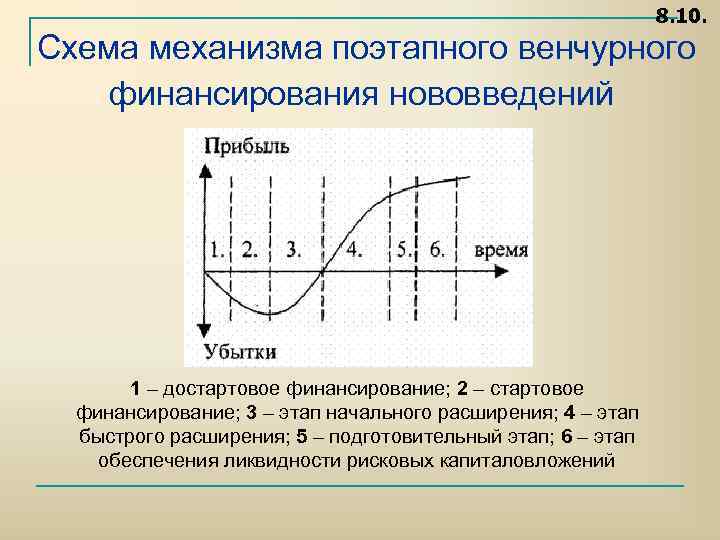 8.10.

Схема механизма поэтапного венчурного финансирования нововведений

Прибыль

1. 2. 3. 4. 5. 6. время

Убытки

1 – достартовое финансирование; 2 – стартовое финансирование; 3 – этап начального расширения; 4 – этап быстрого расширения; 5 – подготовительный этап; 6 – этап обеспечения ликвидности рисковых капиталовложений